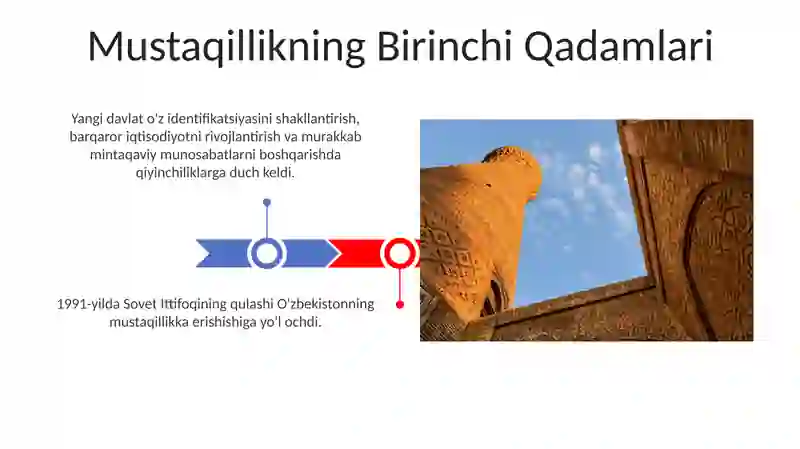 Mustaqillikning Birinchi Qadamlari

Yangi davlat o'z identifikatsiyasini shakllantirish, barqaror iqtisodiyotni rivojlantirish va murakkab mintaqaviy munosabatlarni boshqarishda qiyinchiliklarga duch keldi.

1991-yilda Sovet Ittifoqining qulashi O'zbekistonning mustaqillikka erishishiga yo'l ochdi.